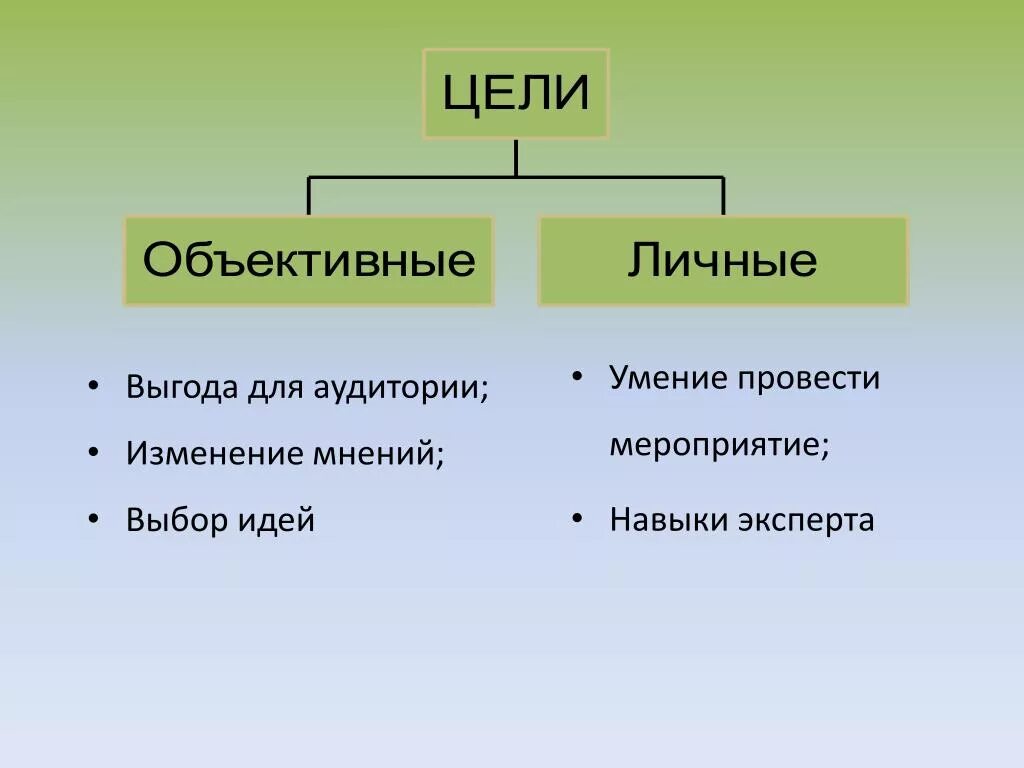 ЦЕЛИ

Объективные

Личные

• Выгода для аудитории;
• Изменение мнений;
• Выбор идей

• Умение провести мероприятие;
• Навыки эксперта